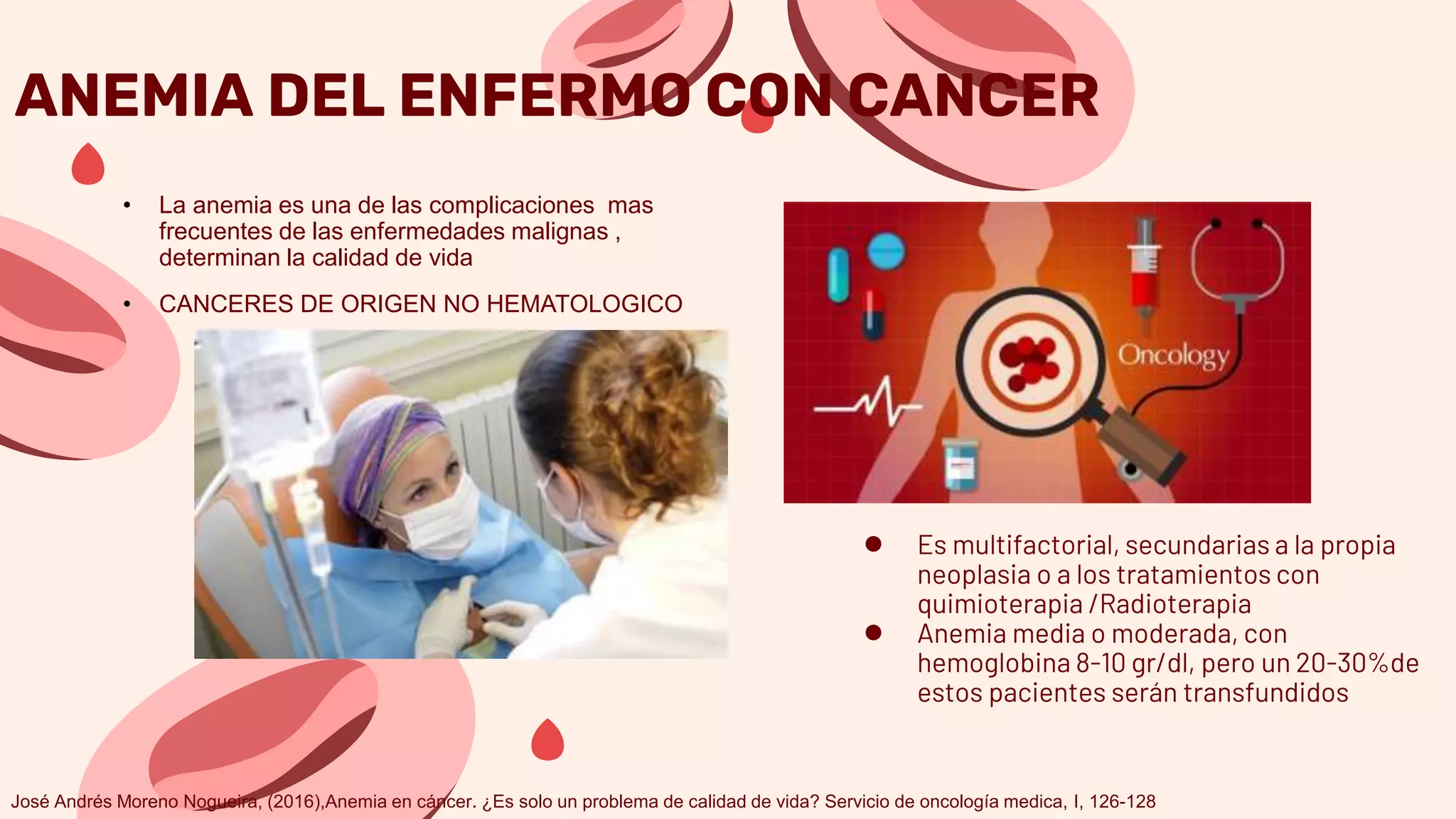 ANEMIA DEL ENFERMO CON CANCER

• La anemia es una de las complicaciones mas frecuentes de las enfermedades malignas , determinan la calidad de vida

• CANCERES DE ORIGEN NO HEMATOLOGICO

Oncology

● Es multifactorial, secundarias a la propia neoplasia o a los tratamientos con quimioterapia /Radioterapia

● Anemia media o moderada, con hemoglobina 8-10 gr/dl, pero un 20-30%de estos pacientes serán transfundidos

José Andrés Moreno Nogueira, (2016),Anemia en cáncer. ¿Es solo un problema de calidad de vida? Servicio de oncología medica, I, 126-128